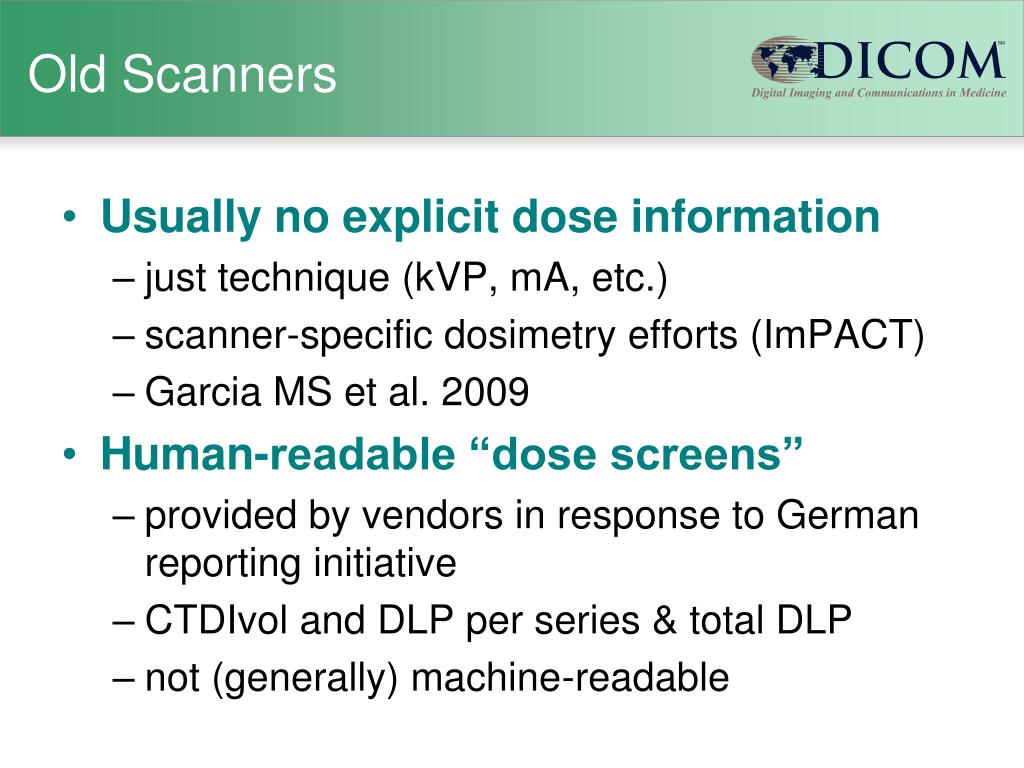 Old Scanners

DICOM℠
Digital Imaging and Communications in Medicine

• Usually no explicit dose information
– just technique (kVP, mA, etc.)
– scanner-specific dosimetry efforts (ImPACT)
– Garcia MS et al. 2009

• Human-readable “dose screens”
– provided by vendors in response to German reporting initiative
– CTDIvol and DLP per series & total DLP
– not (generally) machine-readable